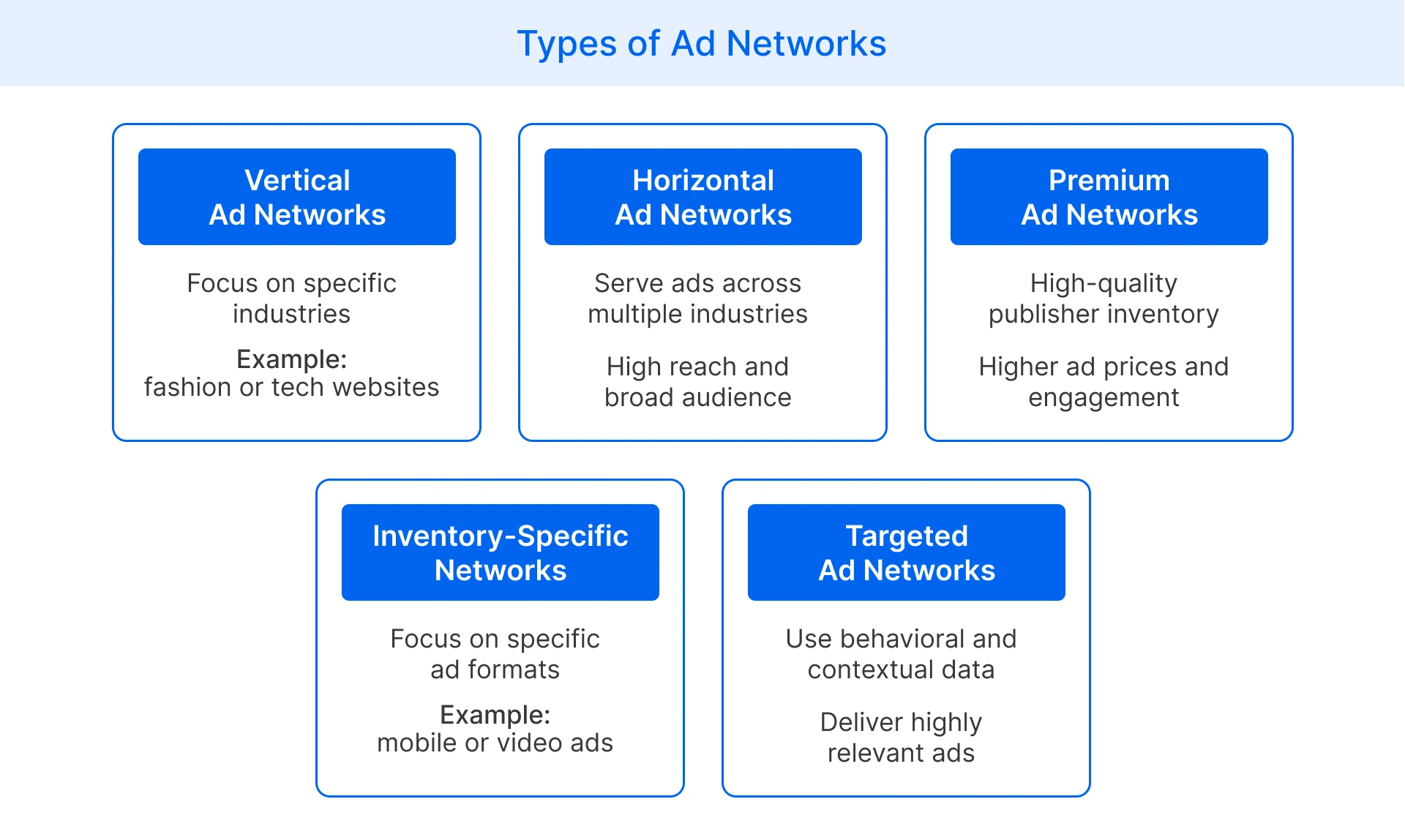 Types of Ad Networks

Vertical Ad Networks

Focus on specific industries

Example:
fashion or tech websites

Horizontal Ad Networks

Serve ads across multiple industries

High reach and broad audience

Premium Ad Networks

High-quality publisher inventory

Higher ad prices and engagement

Inventory-Specific Networks

Focus on specific ad formats

Example:
mobile or video ads

Targeted Ad Networks

Use behavioral and contextual data

Deliver highly relevant ads